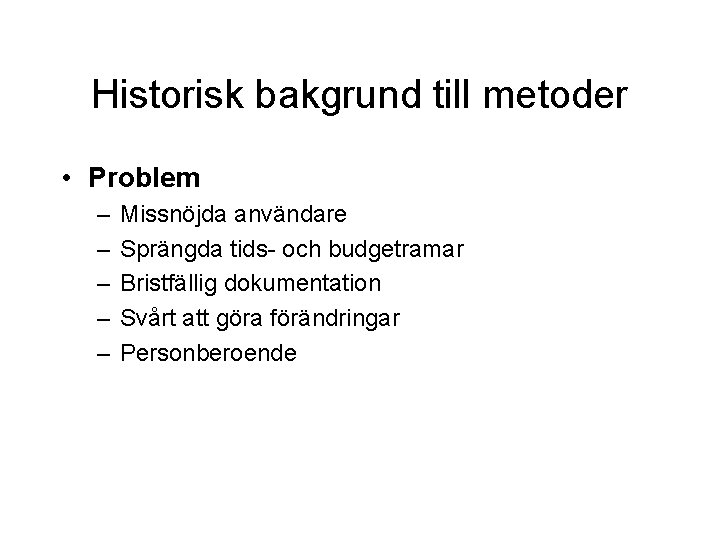 Historisk bakgrund till metoder

• **Problem**
  – Missnöjda användare
  – Sprängda tids- och budgetramar
  – Bristfällig dokumentation
  – Svårt att göra förändringar
  – Personberoende